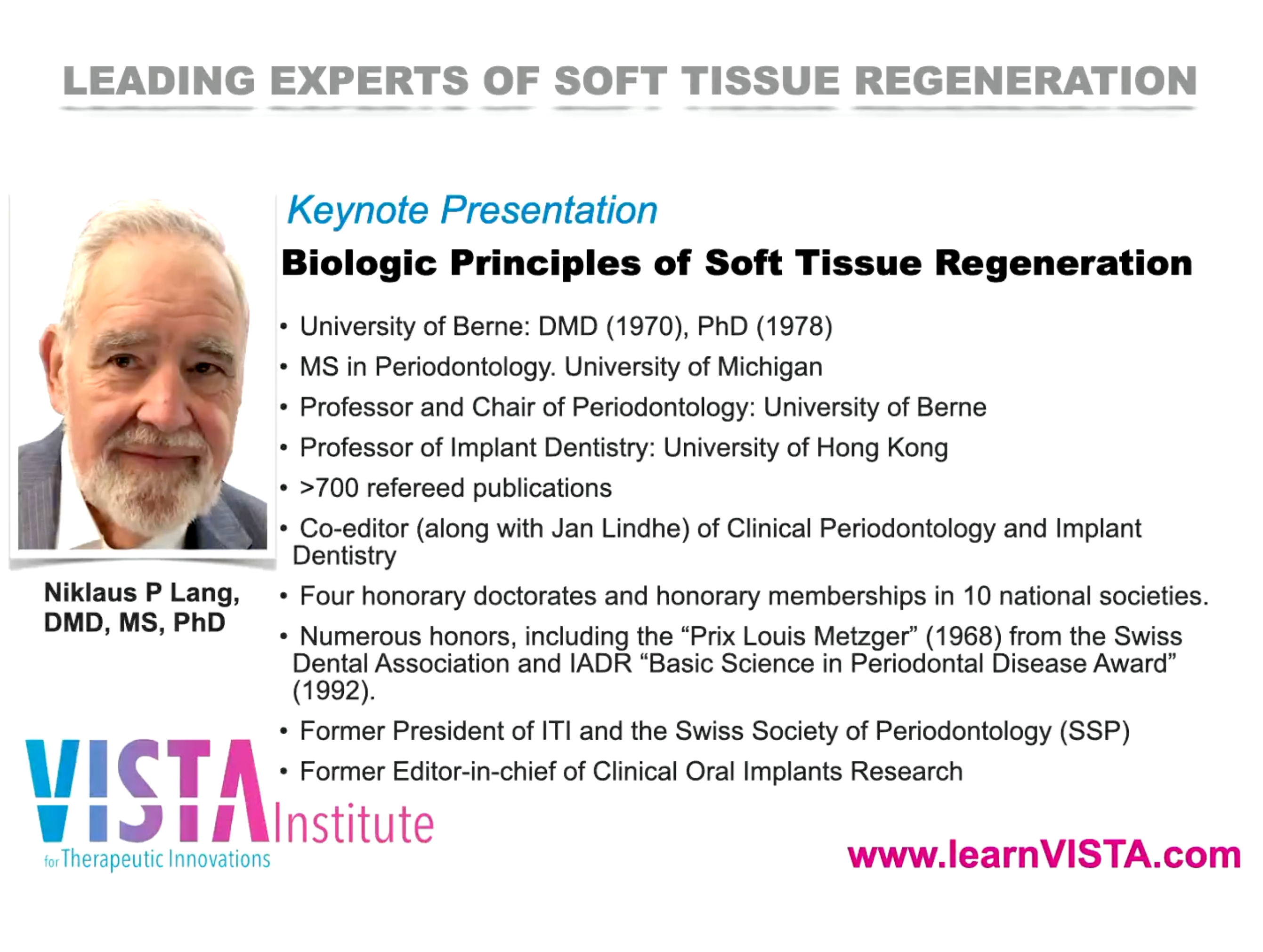 LEADING EXPERTS OF SOFT TISSUE REGENERATION

Keynote Presentation

Biologic Principles of Soft Tissue Regeneration

• University of Berne: DMD (1970), PhD (1978)
• MS in Periodontology. University of Michigan
• Professor and Chair of Periodontology: University of Berne
• Professor of Implant Dentistry: University of Hong Kong
• >700 refereed publications
• Co-editor (along with Jan Lindhe) of Clinical Periodontology and Implant Dentistry
• Four honorary doctorates and honorary memberships in 10 national societies.
• Numerous honors, including the “Prix Louis Metzger” (1968) from the Swiss Dental Association and IADR “Basic Science in Periodontal Disease Award” (1992).
• Former President of ITI and the Swiss Society of Periodontology (SSP)
• Former Editor-in-chief of Clinical Oral Implants Research

Niklaus P Lang, DMD, MS, PhD

VISTA Institute for Therapeutic Innovations

www.learnVISTA.com